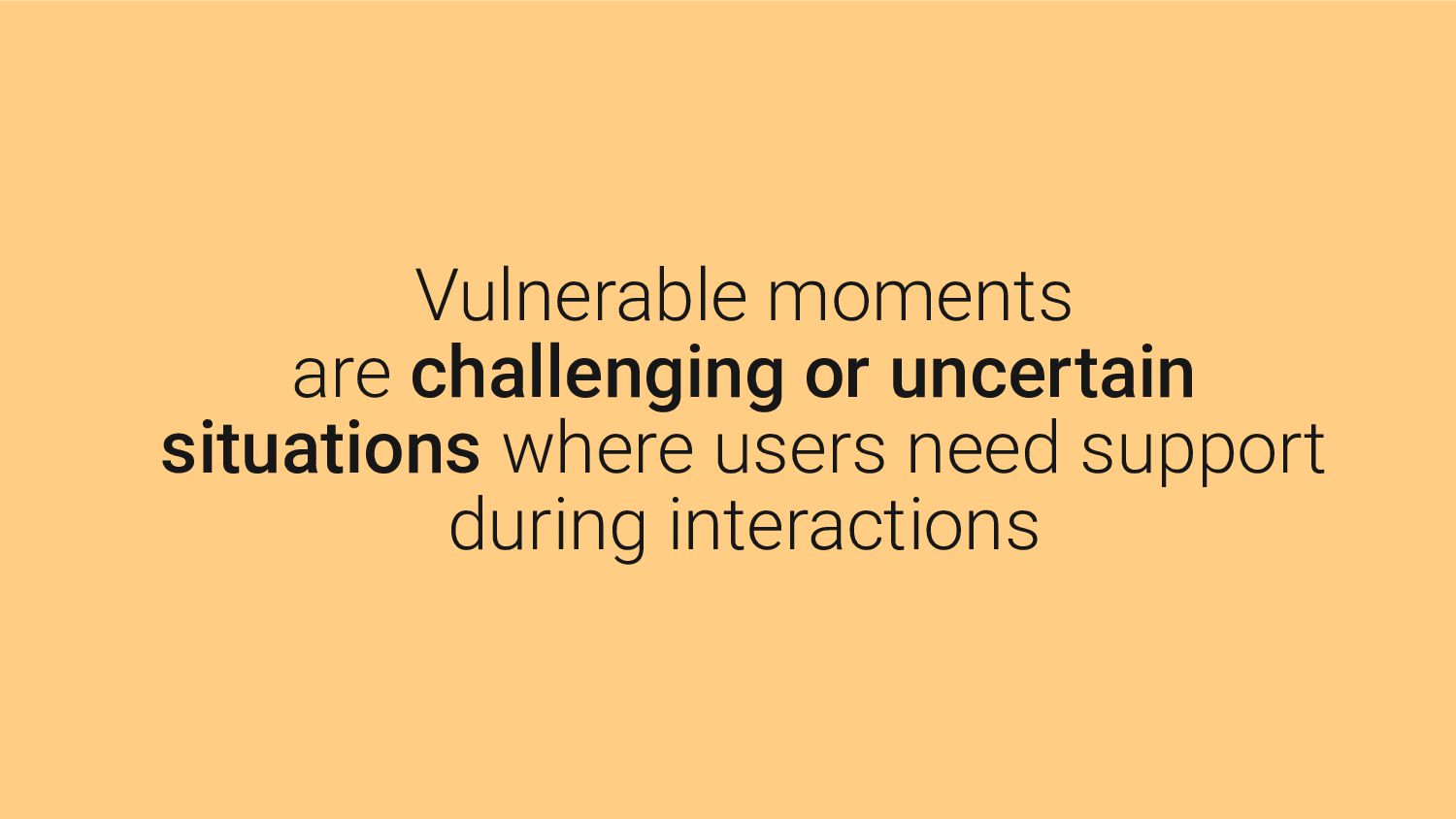 Vulnerable moments are challenging or uncertain situations where users need support during interactions